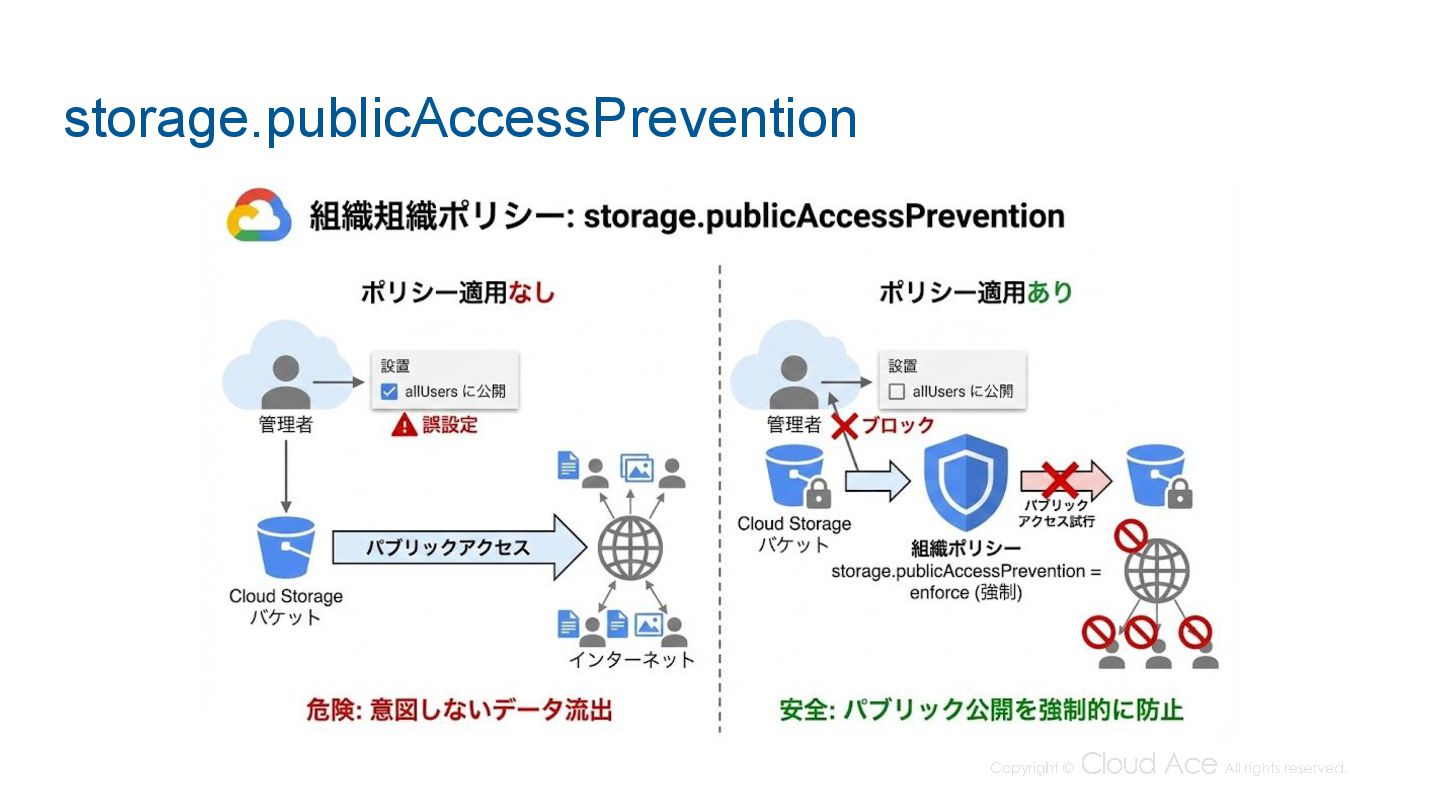 storage.publicAccessPrevention

組織組織ポリシー: storage.publicAccessPrevention

ポリシー適用なし

設置
allUsers に公開

管理者

誤設定

パブリックアクセス

Cloud Storage
バケット

インターネット

危険: 意図しないデータ流出

ポリシー適用あり

設置
allUsers に公開

管理者

ブロック

Cloud Storage
バケット

パブリック
アクセス試行

組織ポリシー
storage.publicAccessPrevention = enforce (強制)

安全: パブリック公開を強制的に防止

Copyright © Cloud Ace All rights reserved.